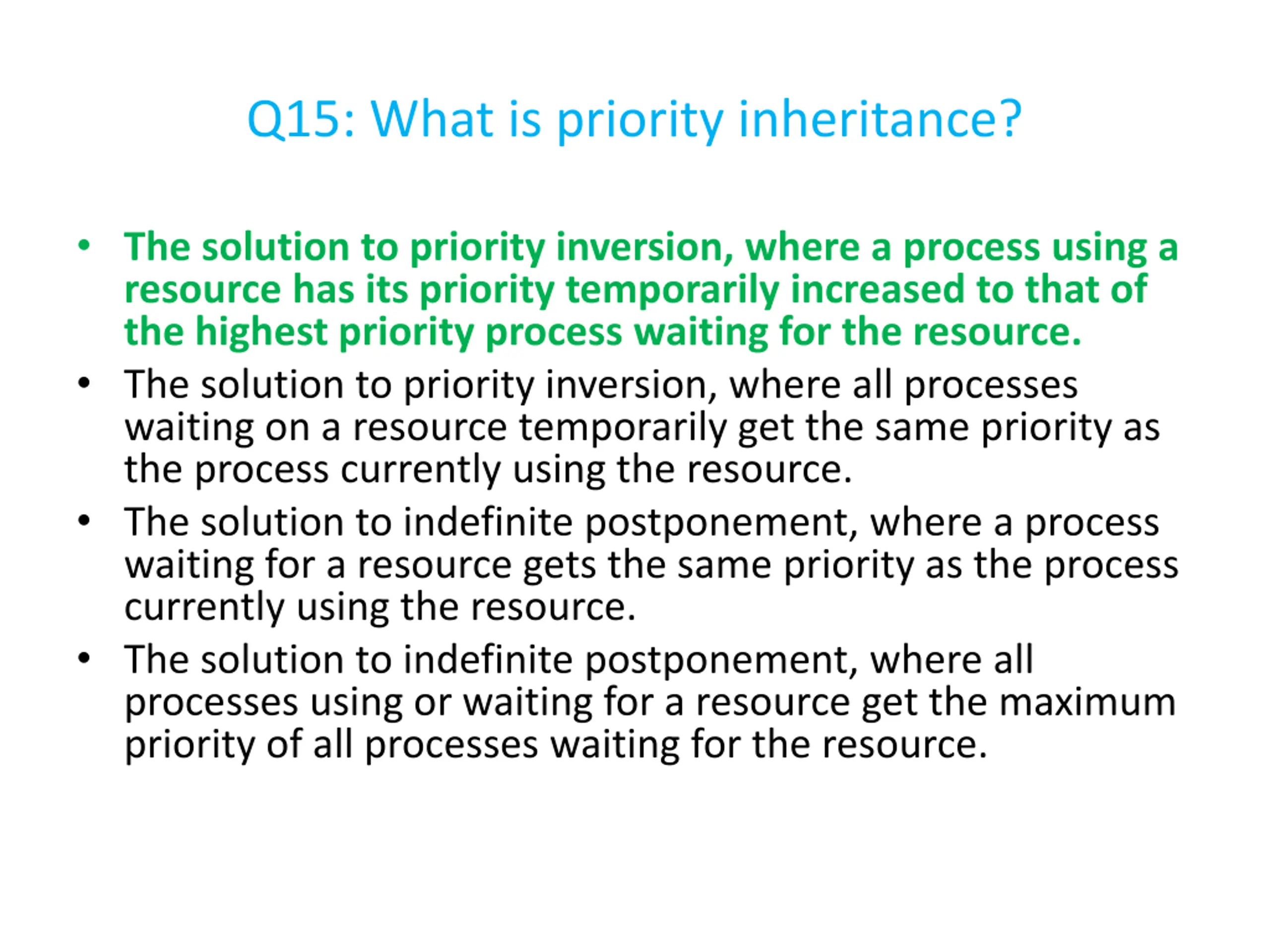 Q15: What is priority inheritance?

• The solution to priority inversion, where a process using a resource has its priority temporarily increased to that of the highest priority process waiting for the resource.
• The solution to priority inversion, where all processes waiting on a resource temporarily get the same priority as the process currently using the resource.
• The solution to indefinite postponement, where a process waiting for a resource gets the same priority as the process currently using the resource.
• The solution to indefinite postponement, where all processes using or waiting for a resource get the maximum priority of all processes waiting for the resource.